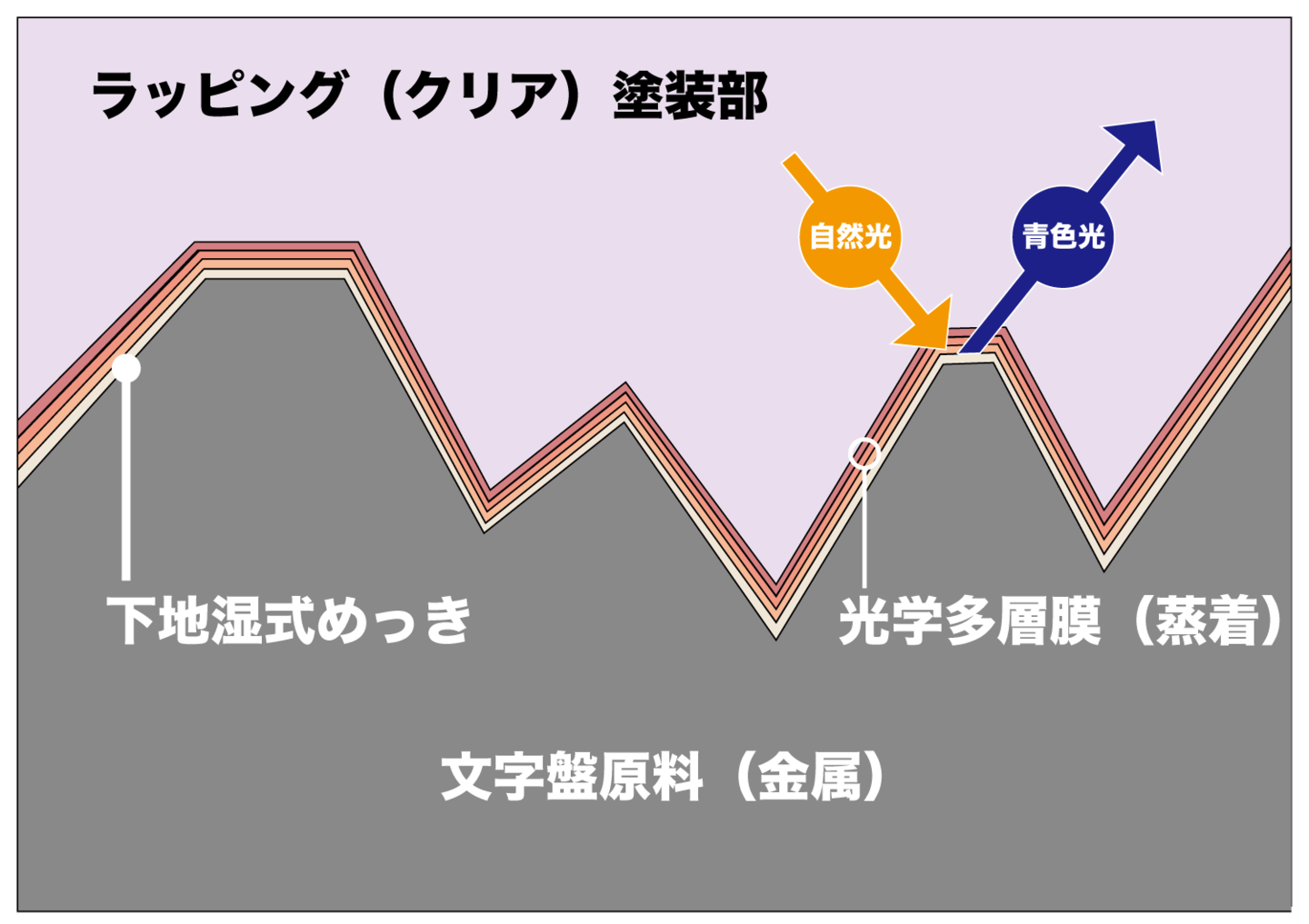 ラッピング（クリア）塗装部

自然光

青色光

下地湿式めっき

光学多層膜（蒸着）

文字盤原料（金属）